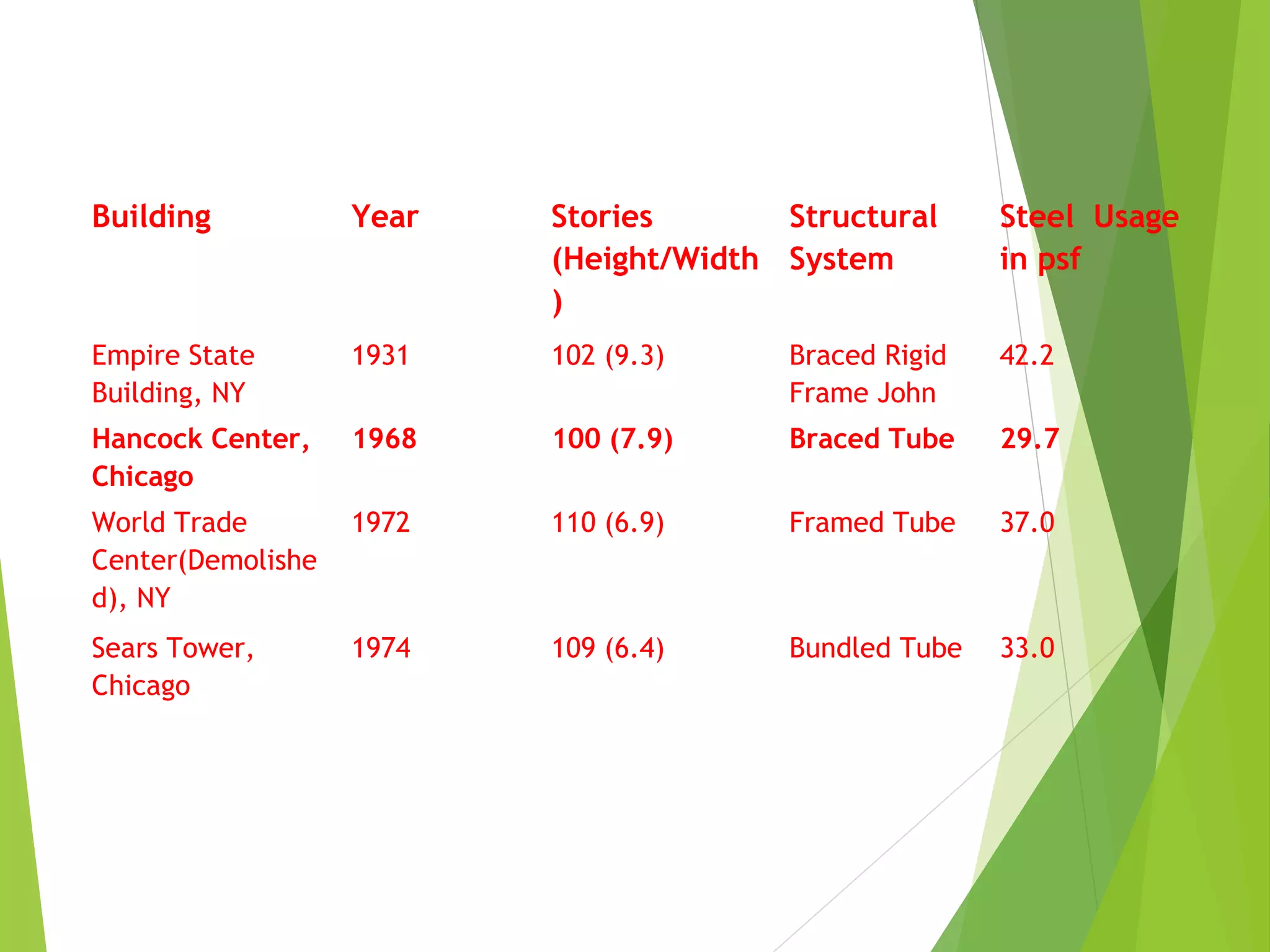 | Building | Year | Stories (Height/Width) | Structural System | Steel Usage in psf |
|---|---|---|---|---|
| Empire State Building, NY | 1931 | 102 (9.3) | Braced Rigid Frame John | 42.2 |
| Hancock Center, Chicago | 1968 | 100 (7.9) | Braced Tube | 29.7 |
| World Trade Center(Demolished), NY | 1972 | 110 (6.9) | Framed Tube | 37.0 |
| Sears Tower, Chicago | 1974 | 109 (6.4) | Bundled Tube | 33.0 |